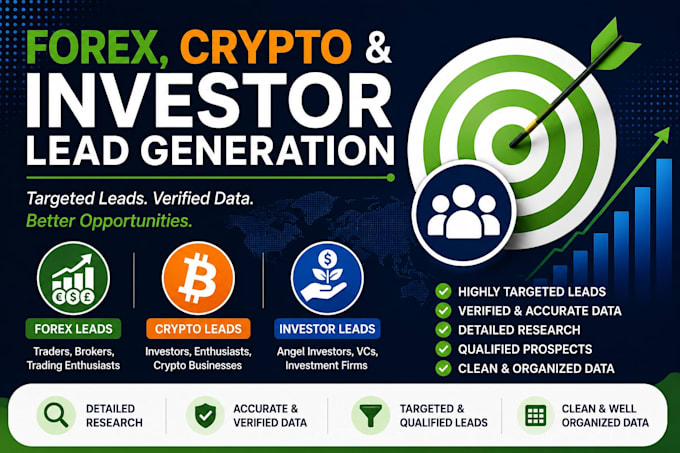 FOREX, CRYPTO &
INVESTOR
LEAD GENERATION

Targeted Leads. Verified Data.
Better Opportunities.

FOREX LEADS
Traders, Brokers, Trading Enthusiasts

CRYPTO LEADS
Investors, Enthusiasts, Crypto Businesses

INVESTOR LEADS
Angel Investors, VCs, Investment Firms

HIGHLY TARGETED LEADS
VERIFIED & ACCURATE DATA
DETAILED RESEARCH
QUALIFIED PROSPECTS
CLEAN & ORGANIZED DATA

DETAILED RESEARCH
ACCURATE & VERIFIED DATA
TARGETED & QUALIFIED LEADS
CLEAN & WELL ORGANIZED DATA